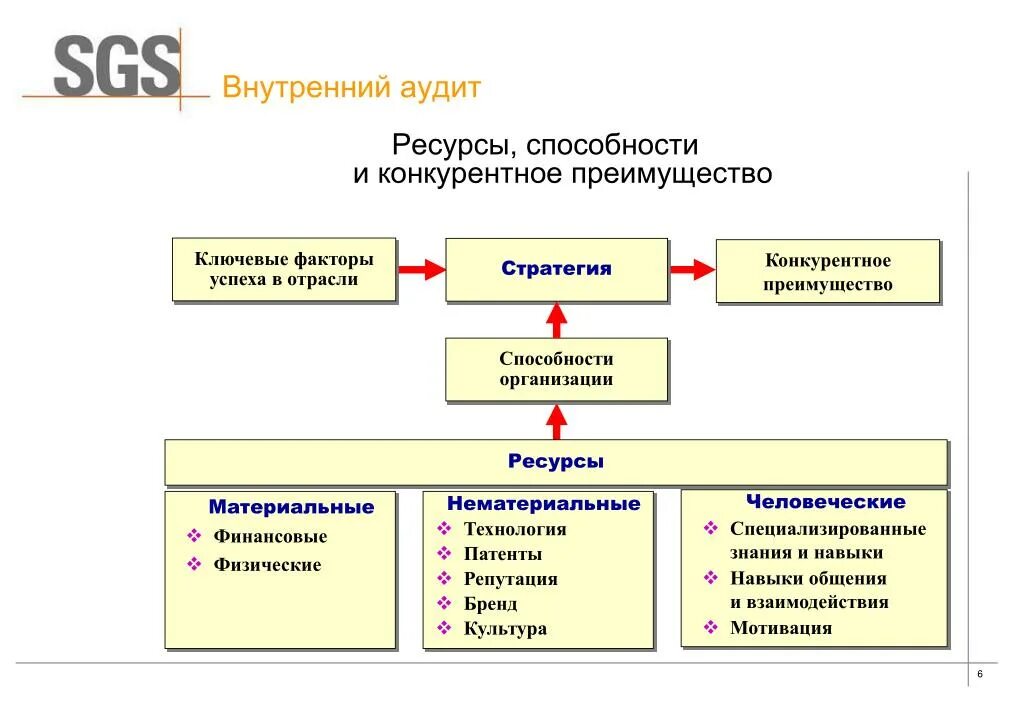 SGS

Внутренний аудит

Ресурсы, способности
и конкурентное преимущество

Ключевые факторы успеха в отрасли

Стратегия

Конкурентное преимущество

Способности организации

Ресурсы

Материальные
❖ Финансовые
❖ Физические

Нематериальные
❖ Технология
❖ Патенты
❖ Репутация
❖ Бренд
❖ Культура

Человеческие
❖ Специализированные знания и навыки
❖ Навыки общения и взаимодействия
❖ Мотивация

6